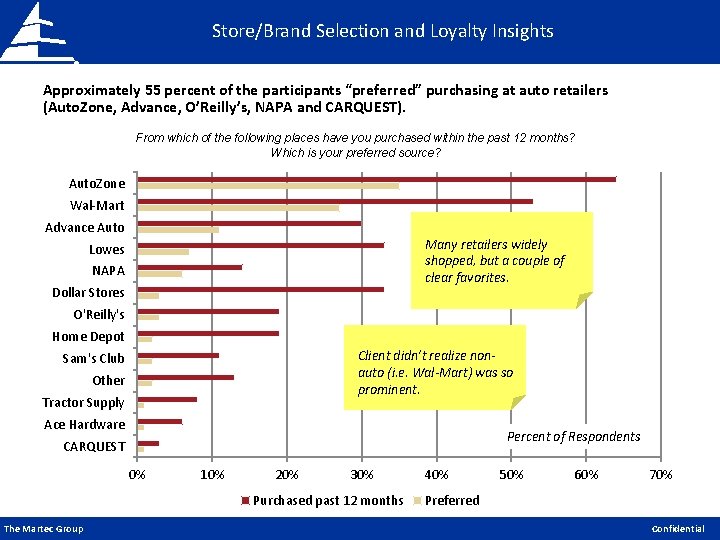 Store/Brand Selection and Loyalty Insights

Approximately 55 percent of the participants "preferred" purchasing at auto retailers (AutoZone, Advance, O'Reilly's, NAPA and CARQUEST).

From which of the following places have you purchased within the past 12 months? Which is your preferred source?

AutoZone
Wal-Mart
Advance Auto
Lowes
NAPA
Dollar Stores
O'Reilly's
Home Depot
Sam's Club
Other
Tractor Supply
Ace Hardware
CARQUEST

Many retailers widely shopped, but a couple of clear favorites.

Client didn't realize non-auto (i.e. Wal-Mart) was so prominent.

Percent of Respondents

0% 10% 20% 30% 40% 50% 60% 70%

Purchased past 12 months Preferred

The Martec Group

Confidential